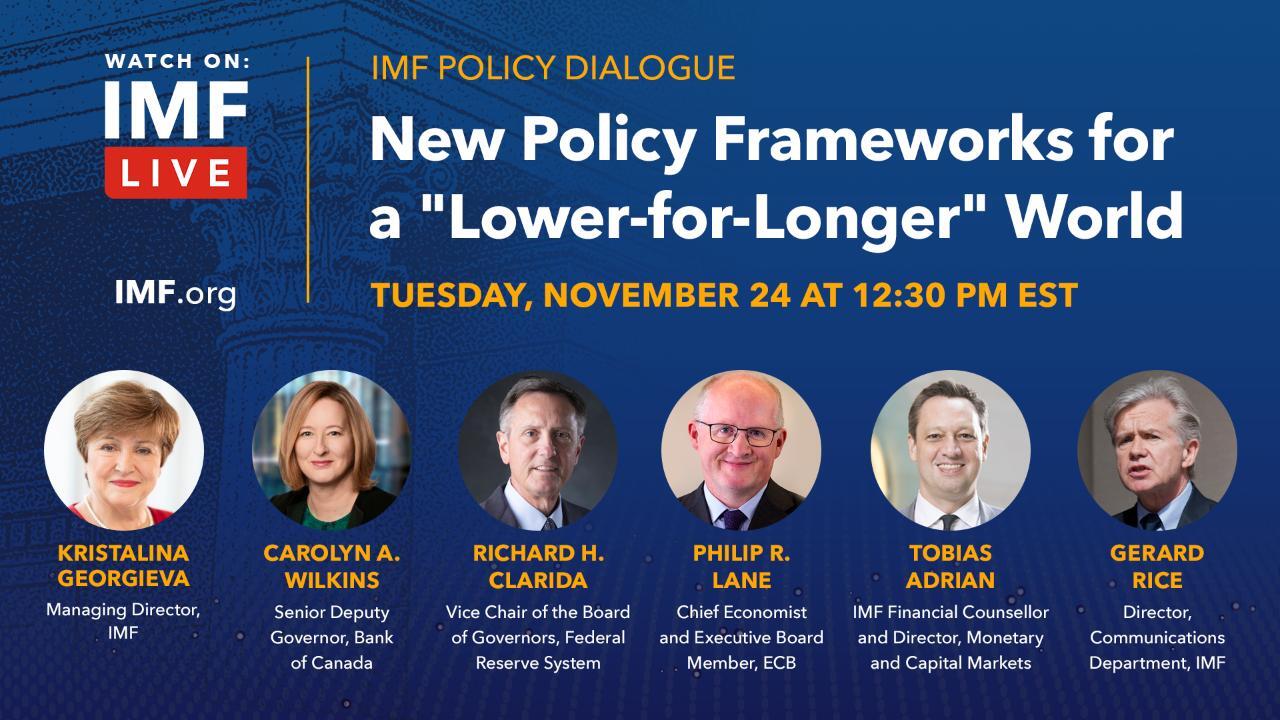 WATCH ON:
IMF
LIVE

IMF.org

IMF POLICY DIALOGUE

New Policy Frameworks for a "Lower-for-Longer" World

TUESDAY, NOVEMBER 24 AT 12:30 PM EST

KRISTALINA GEORGIEVA
Managing Director, IMF

CAROLYN A. WILKINS
Senior Deputy Governor, Bank of Canada

RICHARD H. CLARIDA
Vice Chair of the Board of Governors, Federal Reserve System

PHILIP R. LANE
Chief Economist and Executive Board Member, ECB

TOBIAS ADRIAN
IMF Financial Counsellor and Director, Monetary and Capital Markets

GERARD RICE
Director, Communications Department, IMF